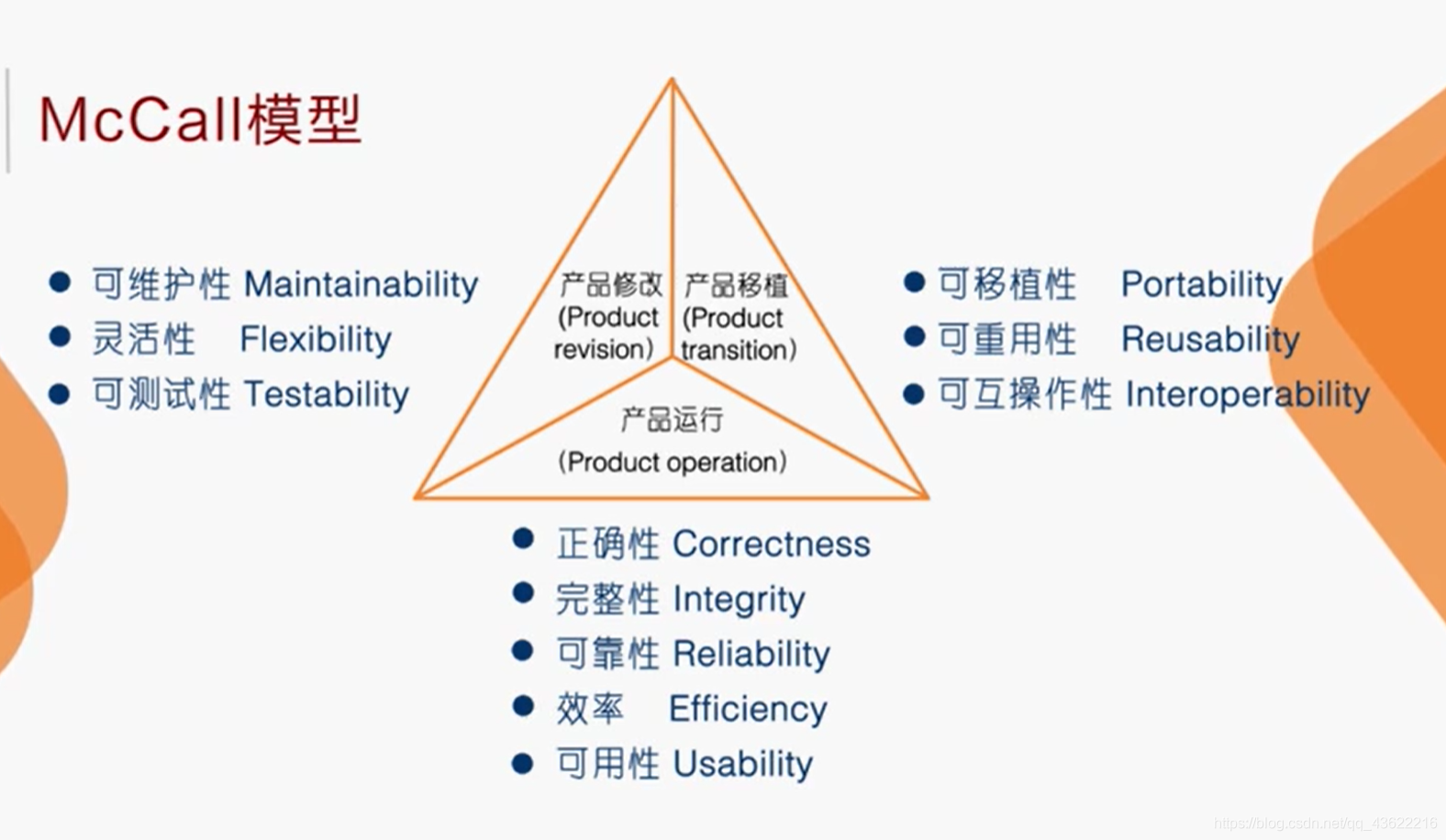 McCall模型

● 可维护性 Maintainability
● 灵活性 Flexibility
● 可测试性 Testability

产品修改 (Product revision)

产品移植 (Product transition)

产品运行 (Product operation)

● 可移植性 Portability
● 可重用性 Reusability
● 可互操作性 Interoperability

● 正确性 Correctness
● 完整性 Integrity
● 可靠性 Reliability
● 效率 Efficiency
● 可用性 Usability

https://blog.csdn.net/qq_43622216